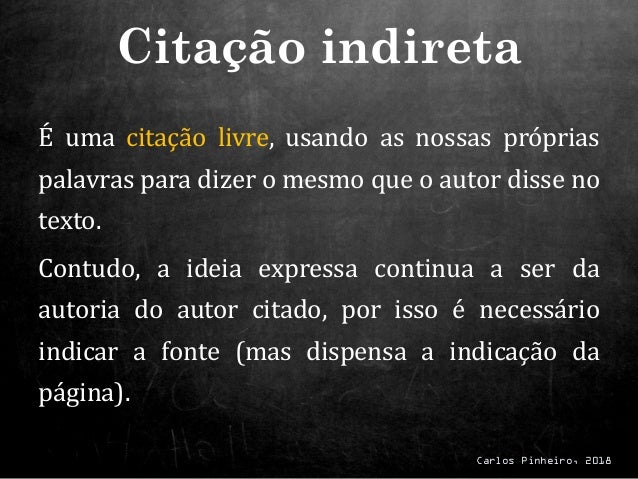 Citação indireta

É uma citação livre, usando as nossas próprias palavras para dizer o mesmo que o autor disse no texto.

Contudo, a ideia expressa continua a ser da autoria do autor citado, por isso é necessário indicar a fonte (mas dispensa a indicação da página).

Carlos Pinheiro, 2018